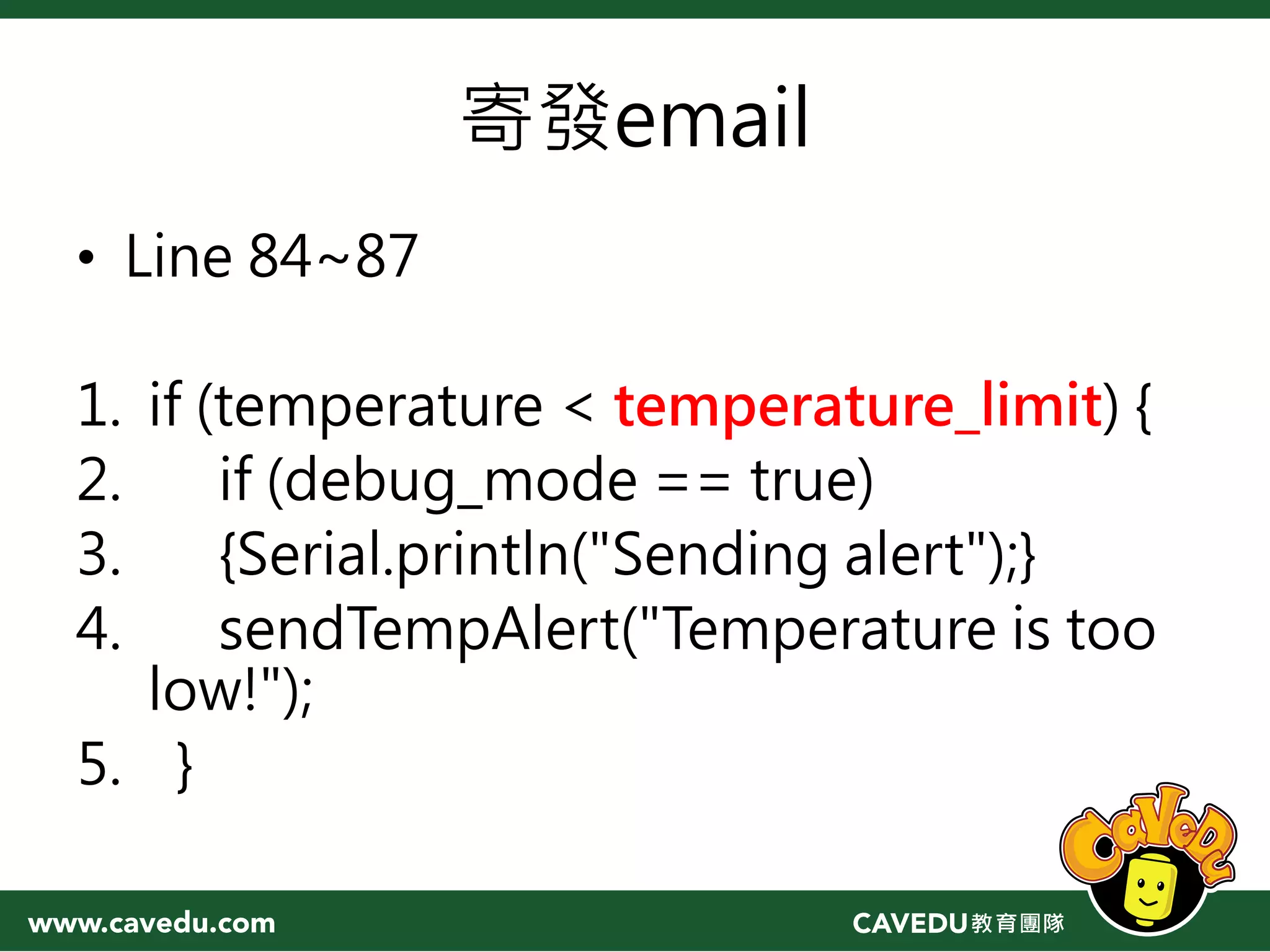 寄發email

• Line 84~87

1. if (temperature < temperature_limit) {
2. if (debug_mode == true)
3. {Serial.println("Sending alert");}
4. sendTempAlert("Temperature is too low!");
5. }

CaVeDu

www.cavedu.com

CAVEDU教育團隊